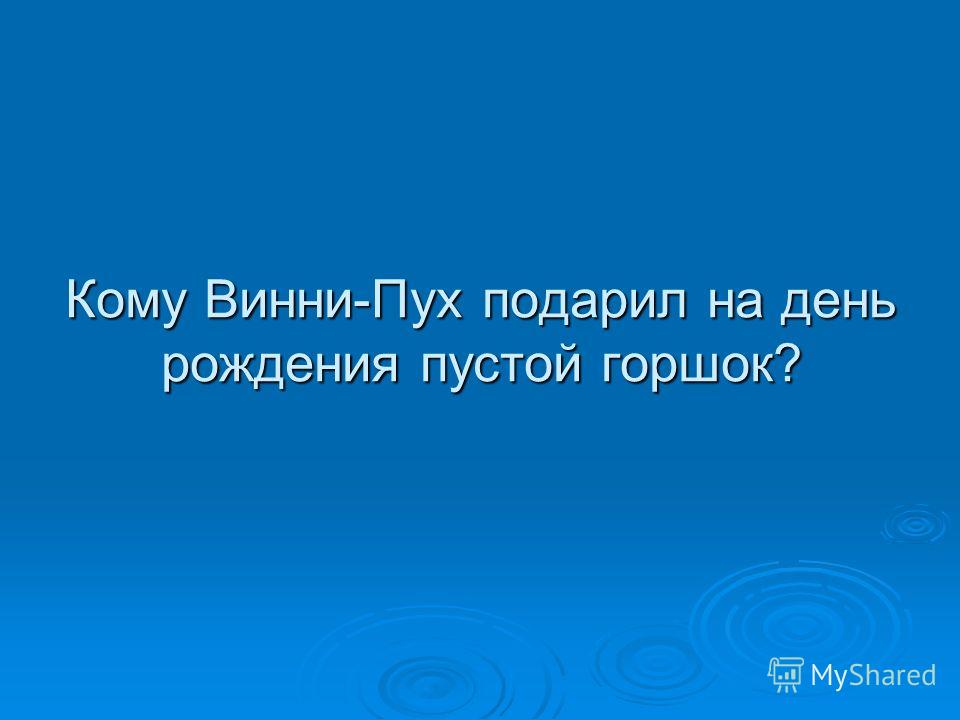 Кому Винни-Пух подарил на день рождения пустой горшок?

MyShared